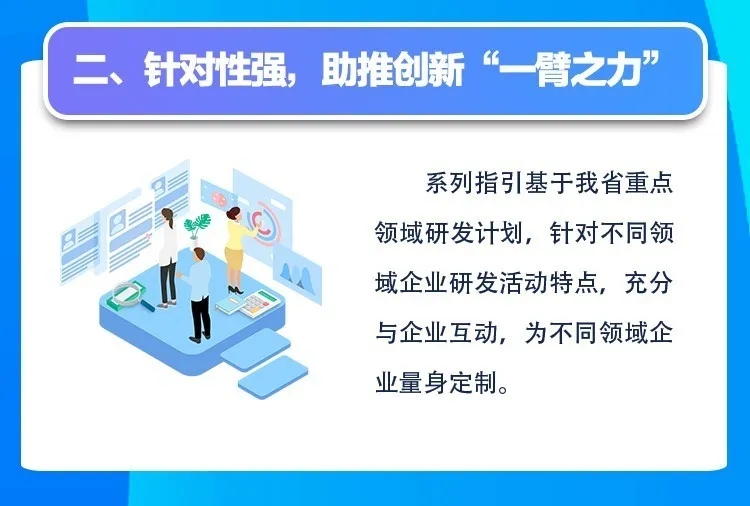 二、针对性强，助推创新“一臂之力”

系列指引基于我省重点领域研发计划，针对不同领域企业研发活动特点，充分与企业互动，为不同领域企业量身定制。